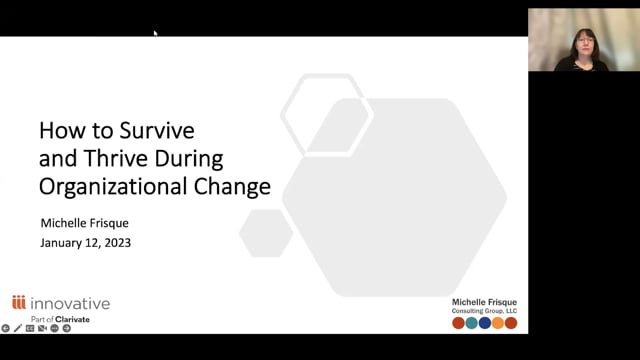 How to Survive and Thrive During Organizational Change

Michelle Frisque
January 12, 2023

innovative
Part of Clarivate

Michelle Frisque
Consulting Group, LLC